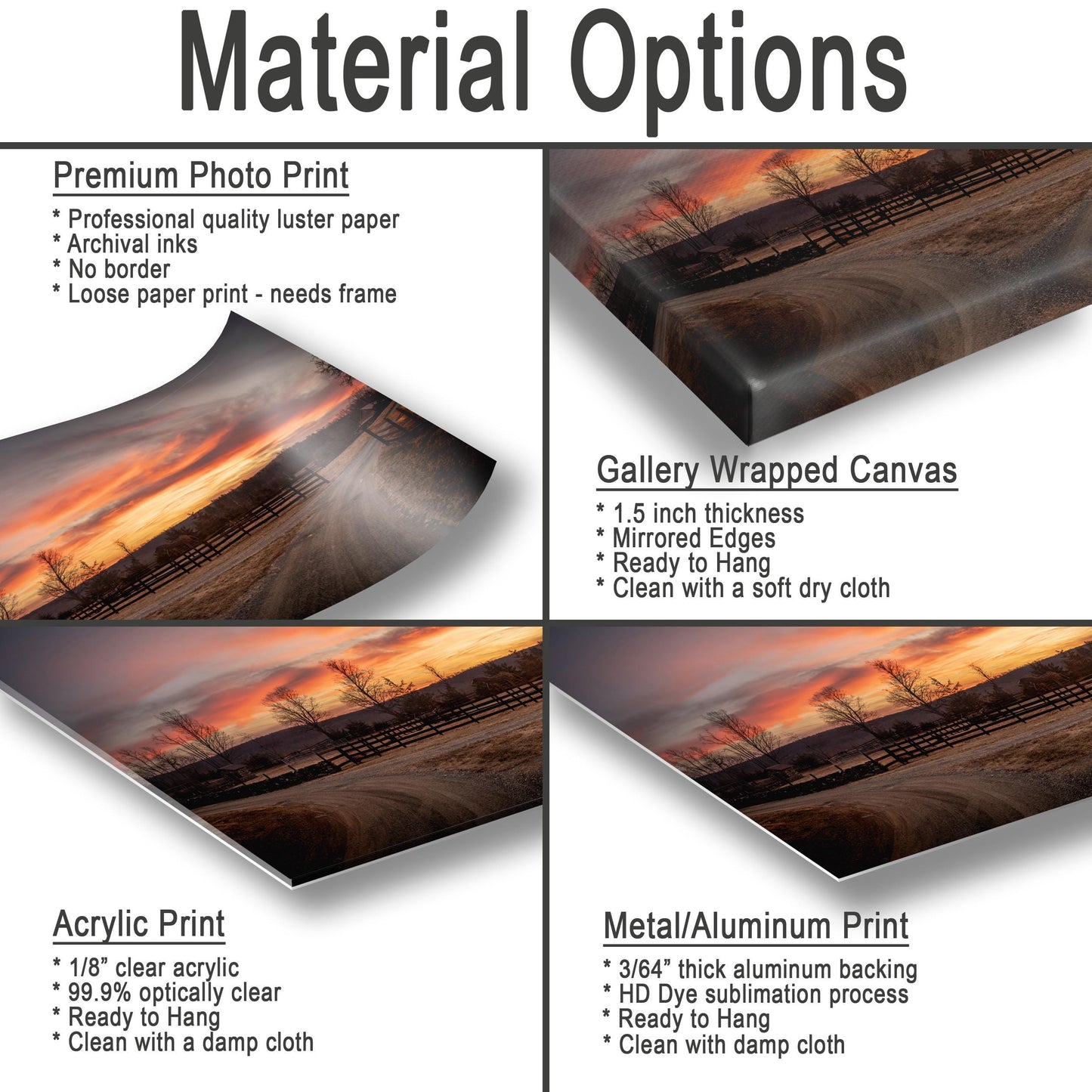 Material Options

Premium Photo Print
* Professional quality luster paper
* Archival inks
* No border
* Loose paper print - needs frame

Gallery Wrapped Canvas
* 1.5 inch thickness
* Mirrored Edges
* Ready to Hang
* Clean with a soft dry cloth

Acrylic Print
* 1/8” clear acrylic
* 99.9% optically clear
* Ready to Hang
* Clean with a damp cloth

Metal/Aluminum Print
* 3/64” thick aluminum backing
* HD Dye sublimation process
* Ready to Hang
* Clean with damp cloth